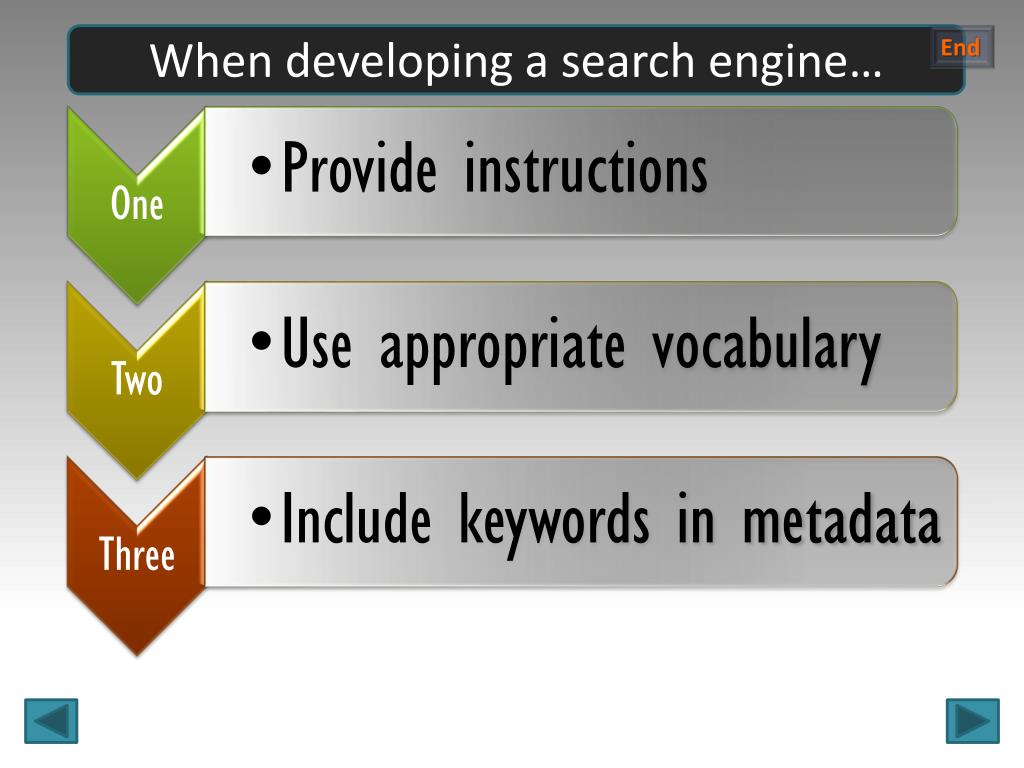 When developing a search engine…

End

One

• Provide instructions

Two

• Use appropriate vocabulary

Three

• Include keywords in metadata